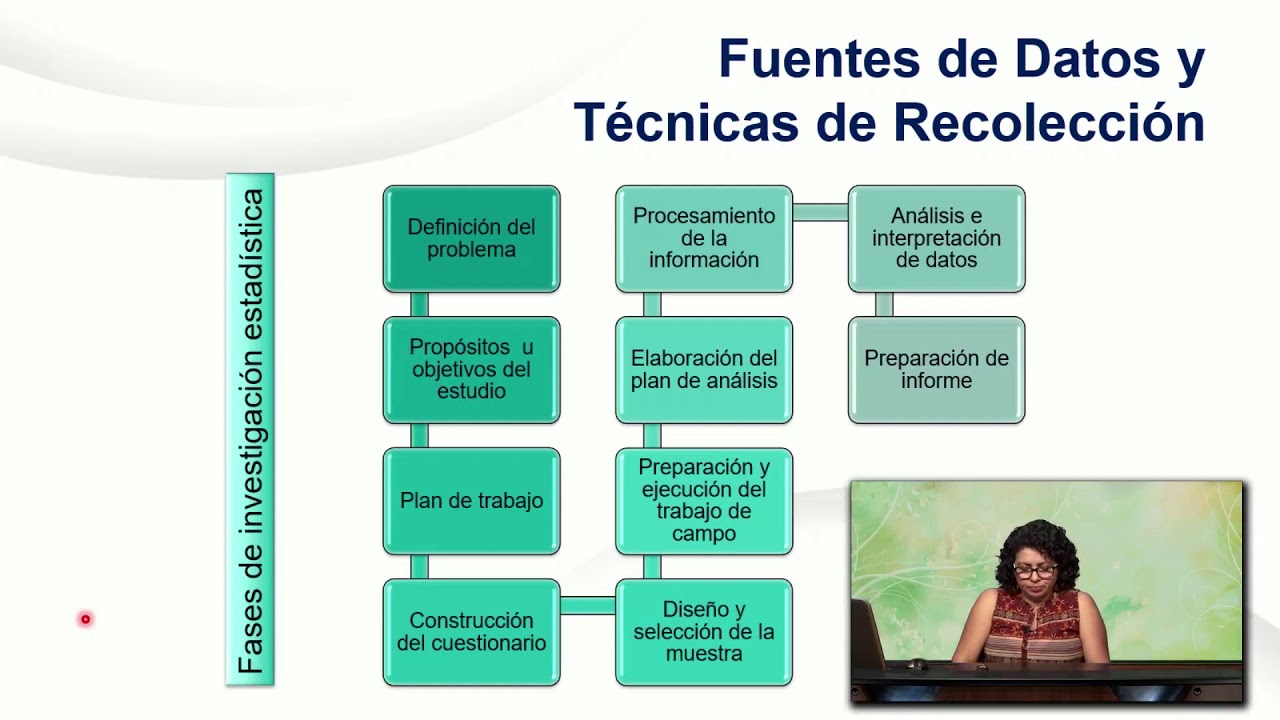 Fuentes de Datos y Técnicas de Recolección

Fases de investigación estadística

Definición del problema

Propósitos u objetivos del estudio

Plan de trabajo

Construcción del cuestionario

Diseño y selección de la muestra

Preparación y ejecución del trabajo de campo

Elaboración del plan de análisis

Procesamiento de la información

Análisis e interpretación de datos

Preparación de informe